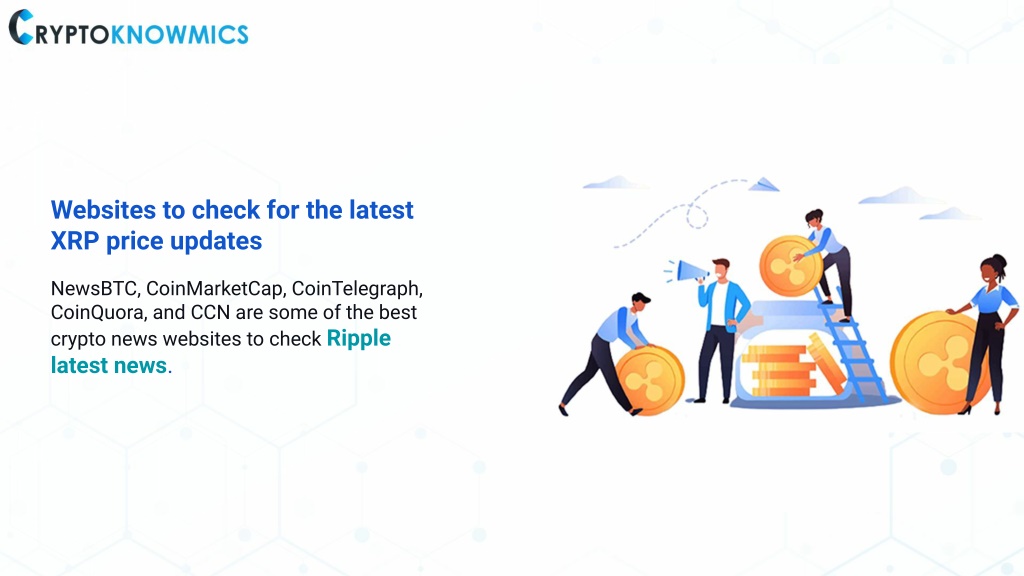 CRYPTOKNOWMICS

Websites to check for the latest XRP price updates

NewsBTC, CoinMarketCap, CoinTelegraph, CoinQuora, and CCN are some of the best crypto news websites to check Ripple latest news.